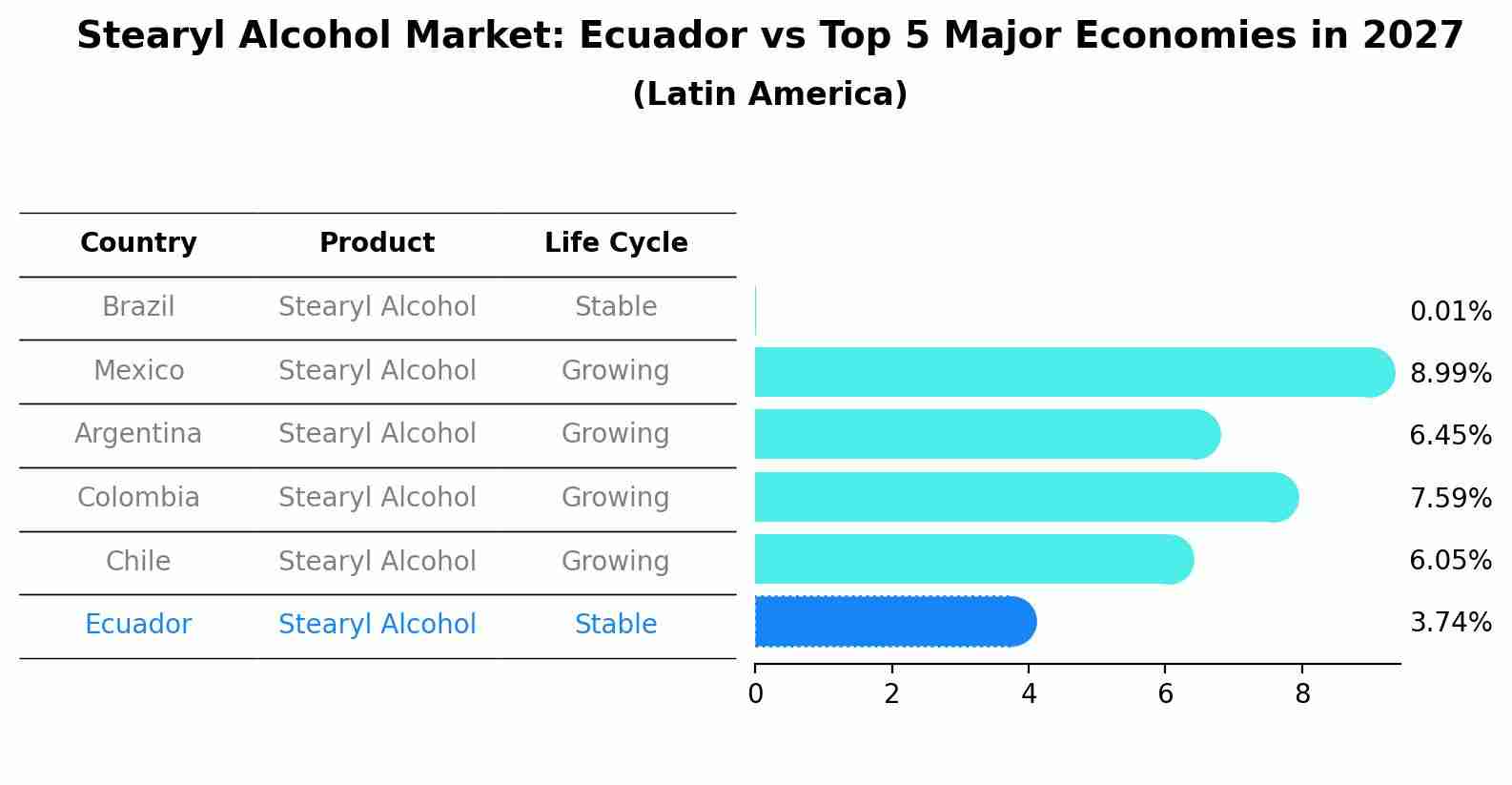 Stearyl Alcohol Market: Ecuador vs Top 5 Major Economies in 2027
(Latin America)

| Country | Product | Life Cycle |
|---|---|---|
| Brazil | Stearyl Alcohol | Stable |
| Mexico | Stearyl Alcohol | Growing |
| Argentina | Stearyl Alcohol | Growing |
| Colombia | Stearyl Alcohol | Growing |
| Chile | Stearyl Alcohol | Growing |
| Ecuador | Stearyl Alcohol | Stable |

0.01%
8.99%
6.45%
7.59%
6.05%
3.74%

0 2 4 6 8